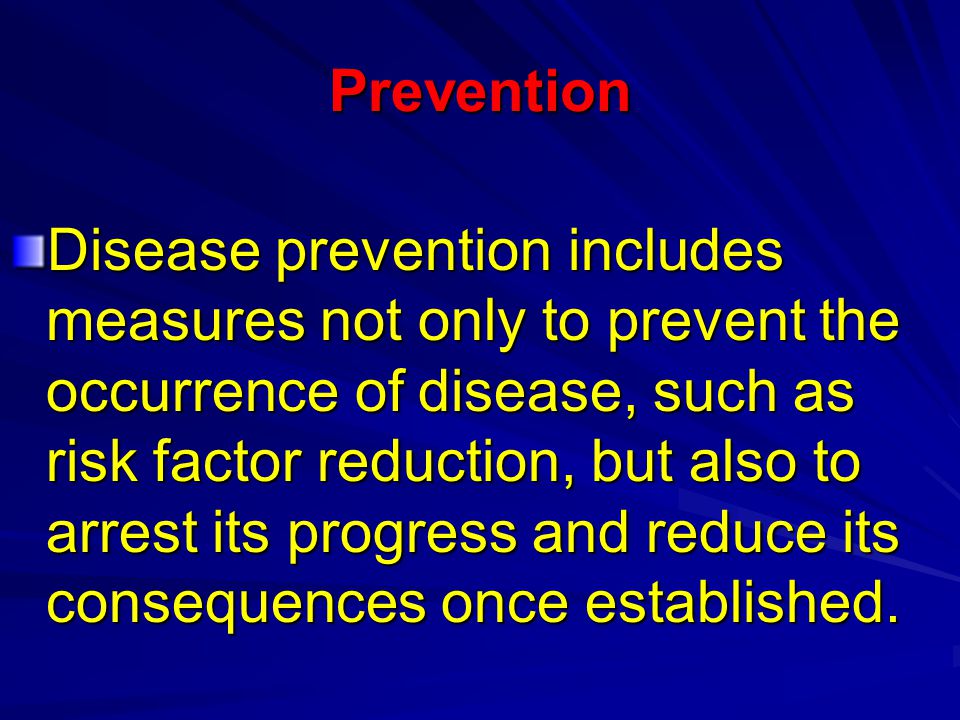 Prevention

Disease prevention includes measures not only to prevent the occurrence of disease, such as risk factor reduction, but also to arrest its progress and reduce its consequences once established.